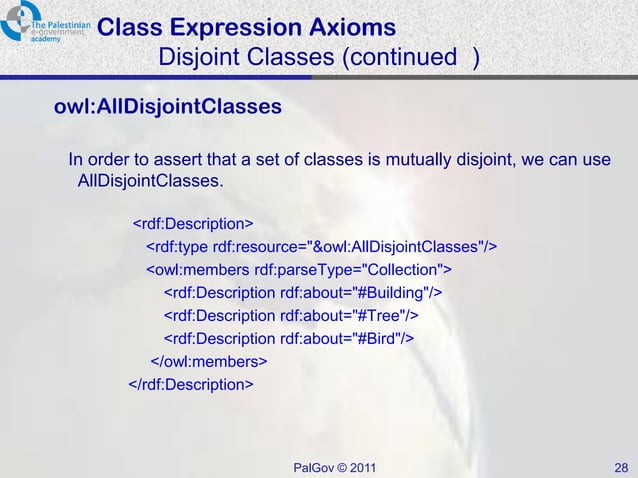 The Palestinian e-government academy

Class Expression Axioms
Disjoint Classes (continued )

owl:AllDisjointClasses

In order to assert that a set of classes is mutually disjoint, we can use AllDisjointClasses.

<rdf:Description>
<rdf:type rdf:resource="&owl:AllDisjointClasses"/>
<owl:members rdf:parseType="Collection">
<rdf:Description rdf:about="#Building"/>
<rdf:Description rdf:about="#Tree"/>
<rdf:Description rdf:about="#Bird"/>
</owl:members>
</rdf:Description>

PalGov © 2011

28